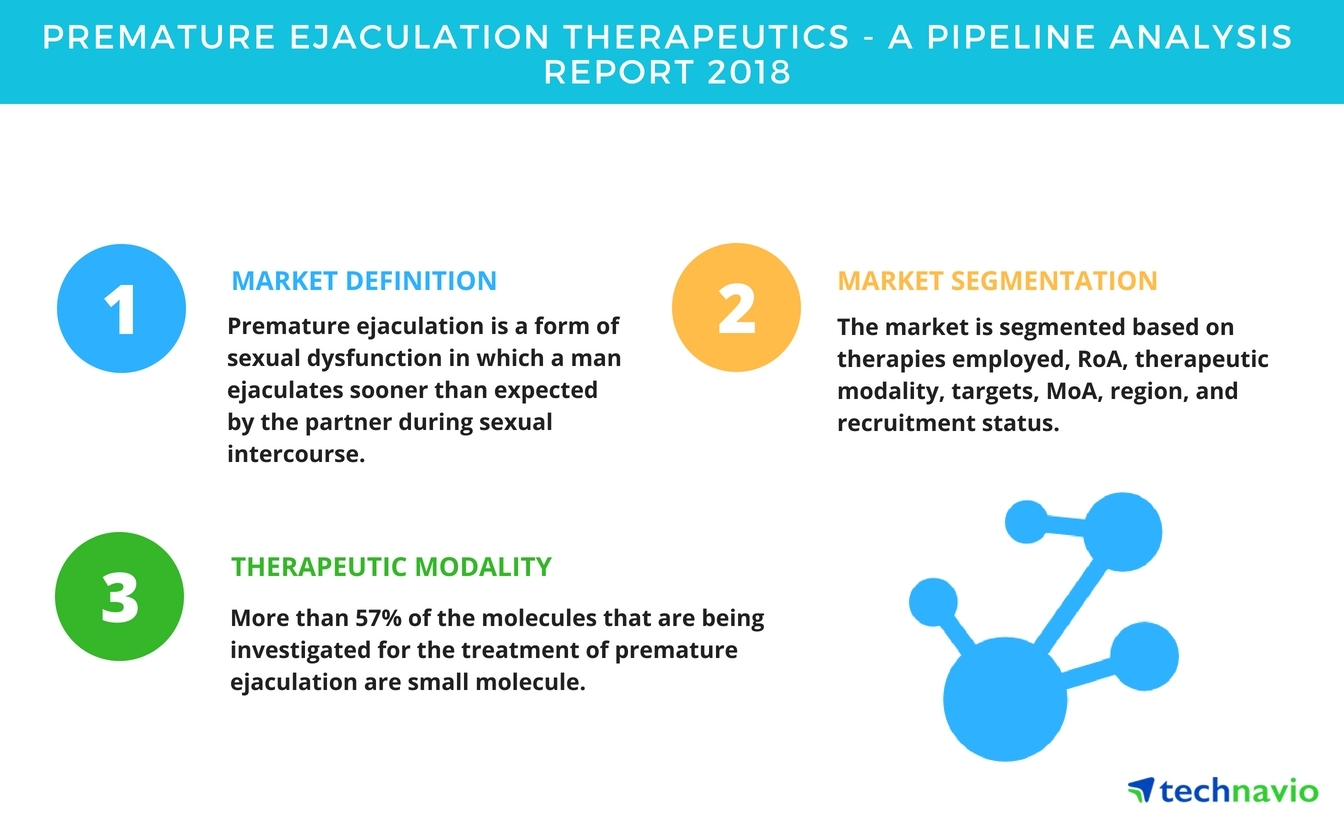 PREMATURE EJACULATION THERAPEUTICS - A PIPELINE ANALYSIS REPORT 2018

1

MARKET DEFINITION

Premature ejaculation is a form of sexual dysfunction in which a man ejaculates sooner than expected by the partner during sexual intercourse.

2

MARKET SEGMENTATION

The market is segmented based on therapies employed, RoA, therapeutic modality, targets, MoA, region, and recruitment status.

3

THERAPEUTIC MODALITY

More than 57% of the molecules that are being investigated for the treatment of premature ejaculation are small molecule.

technavio